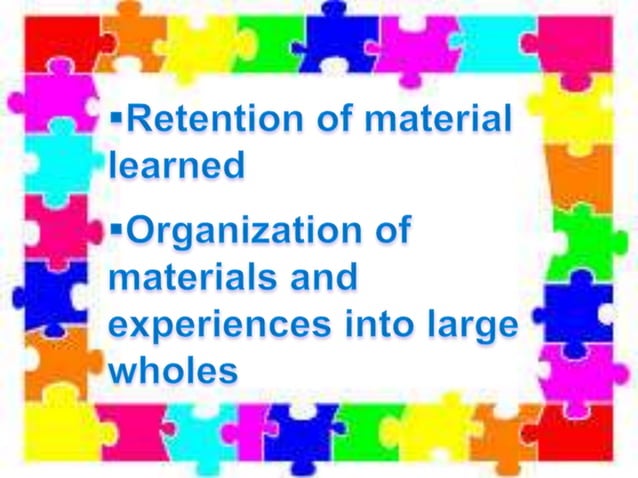 ▪Retention of material learned

▪Organization of materials and experiences into large wholes